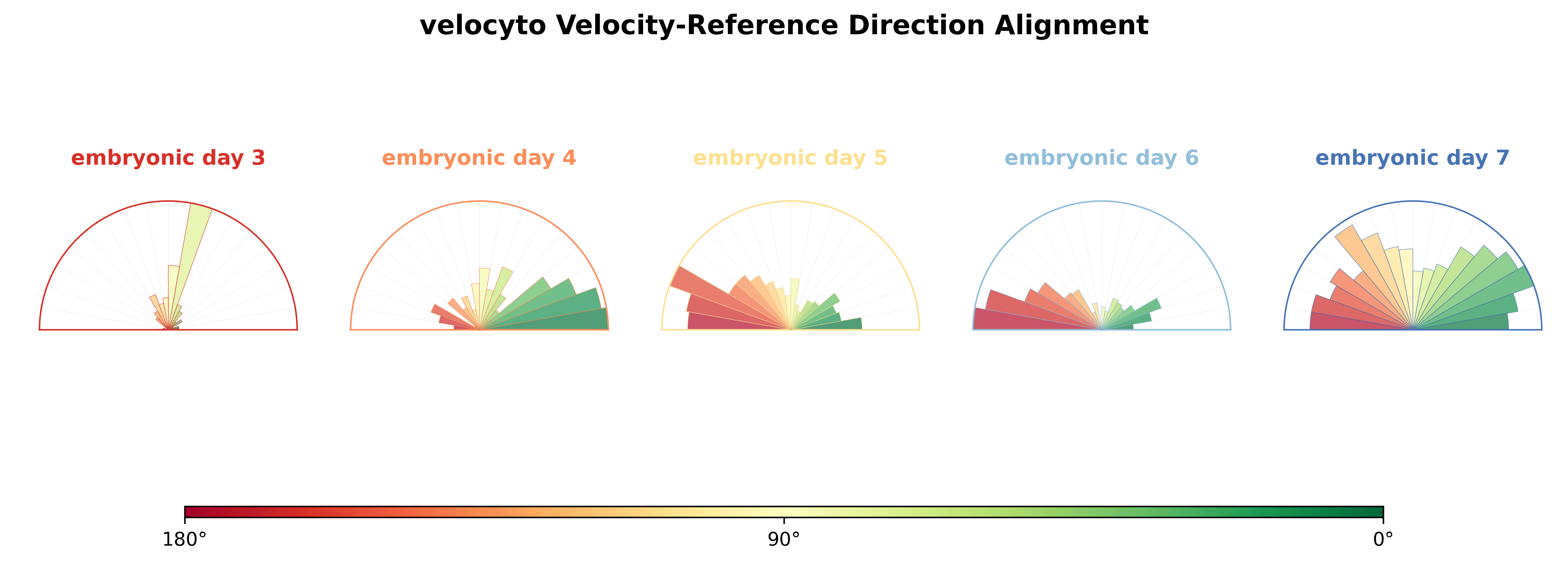 velocyto Velocity-Reference Direction Alignment

embryonic day 3

embryonic day 4

embryonic day 5

embryonic day 6

embryonic day 7

180°

90°

0°